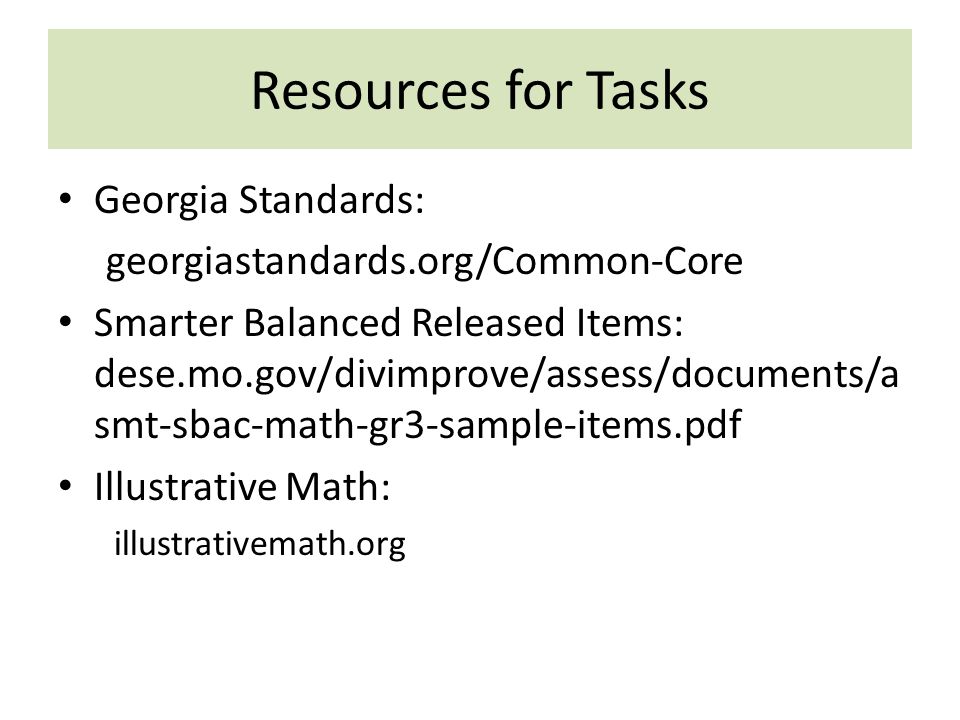 Resources for Tasks

• Georgia Standards:
georgiastandards.org/Common-Core

• Smarter Balanced Released Items: dese.mo.gov/divimprove/assess/documents/asmt-sbac-math-gr3-sample-items.pdf

• Illustrative Math:
illustrativemath.org